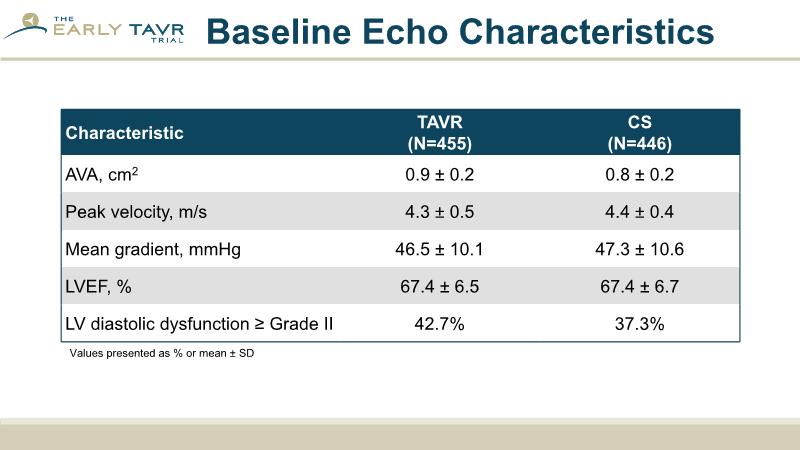 THE EARLY TAVR TRIAL

Baseline Echo Characteristics

| Characteristic | TAVR (N=455) | CS (N=446) |
|---|---|---|
| AVA, $cm^2$ | 0.9 ± 0.2 | 0.8 ± 0.2 |
| Peak velocity, m/s | 4.3 ± 0.5 | 4.4 ± 0.4 |
| Mean gradient, mmHg | 46.5 ± 10.1 | 47.3 ± 10.6 |
| LVEF, % | 67.4 ± 6.5 | 67.4 ± 6.7 |
| LV diastolic dysfunction ≥ Grade II | 42.7% | 37.3% |

Values presented as % or mean ± SD